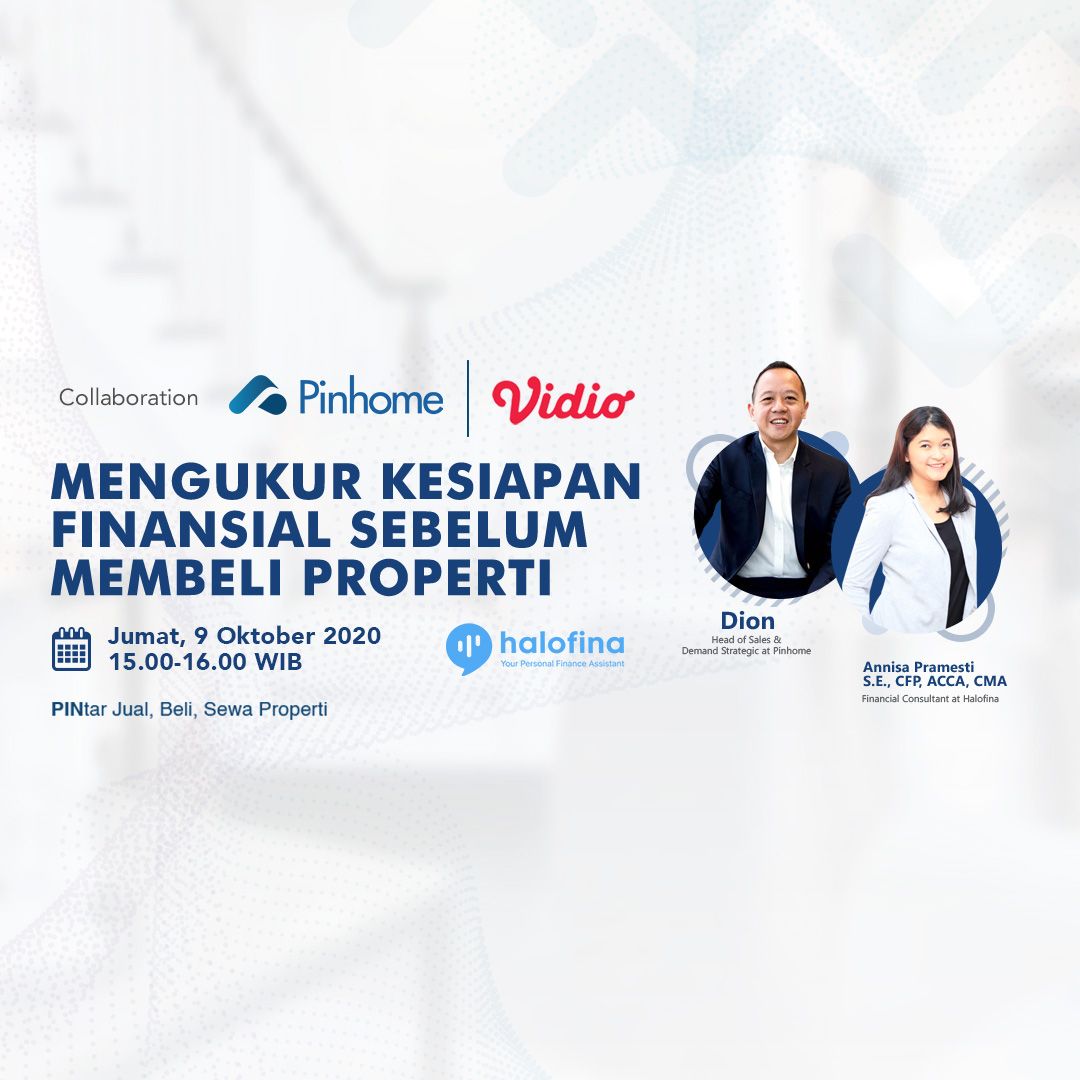 Collaboration Pinhome Vidio

MENGUKUR KESIAPAN FINANSIAL SEBELUM MEMBELI PROPERTI

Jumat, 9 Oktober 2020
15.00-16.00 WIB

halofina
Your Personal Finance Assistant

PINtar Jual, Beli, Sewa Properti

Dion
Head of Sales & Demand Strategic at Pinhome

Annisa Pramesti
S.E., CFP, ACCA, CMA
Financial Consultant at Halofina